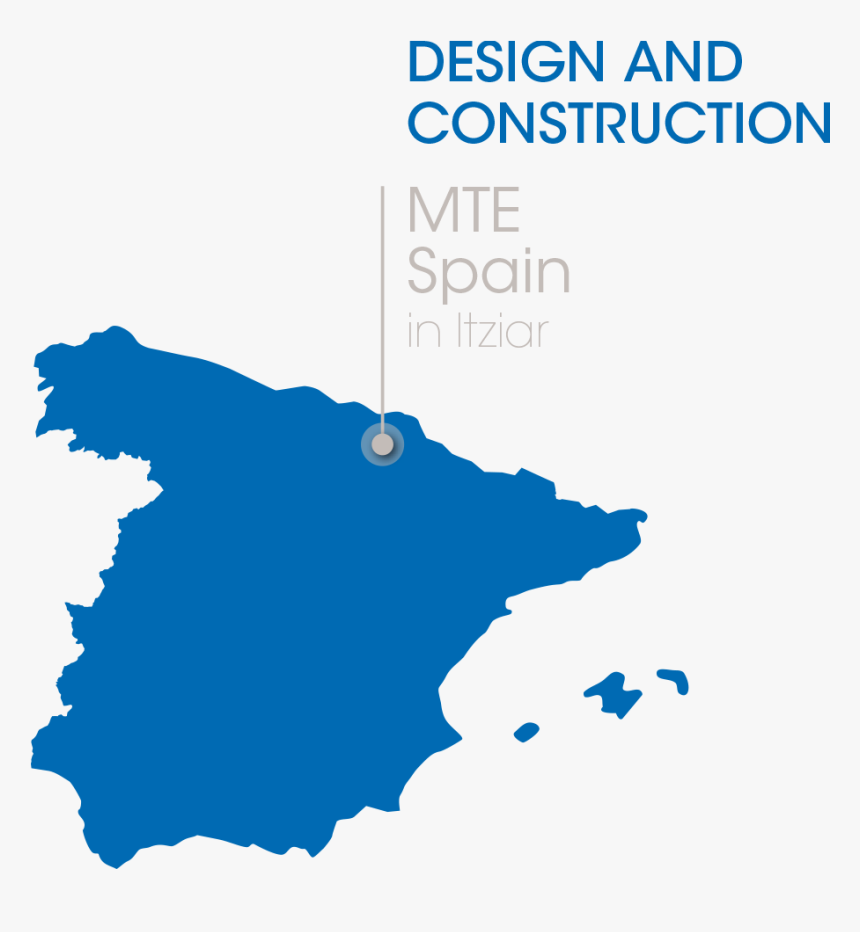 DESIGN AND CONSTRUCTION

MTE
Spain
in Itziar